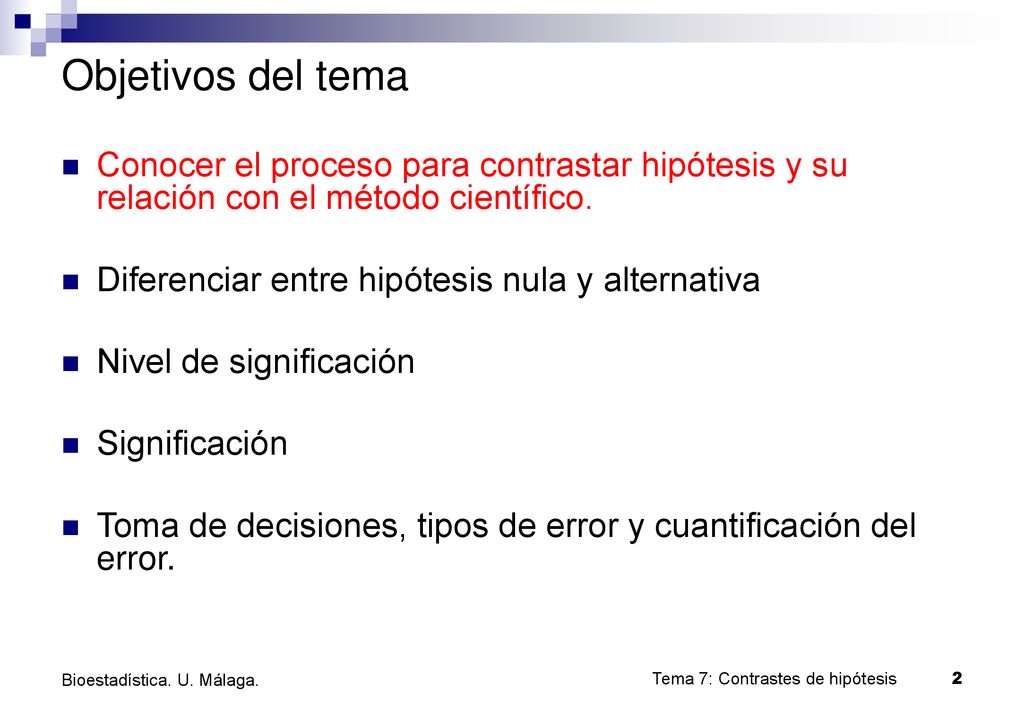 Objetivos del tema

Conocer el proceso para contrastar hipótesis y su relación con el método científico.

Diferenciar entre hipótesis nula y alternativa

Nivel de significación

Significación

Toma de decisiones, tipos de error y cuantificación del error.

Bioestadística. U. Málaga.

Tema 7: Contrastes de hipótesis

2